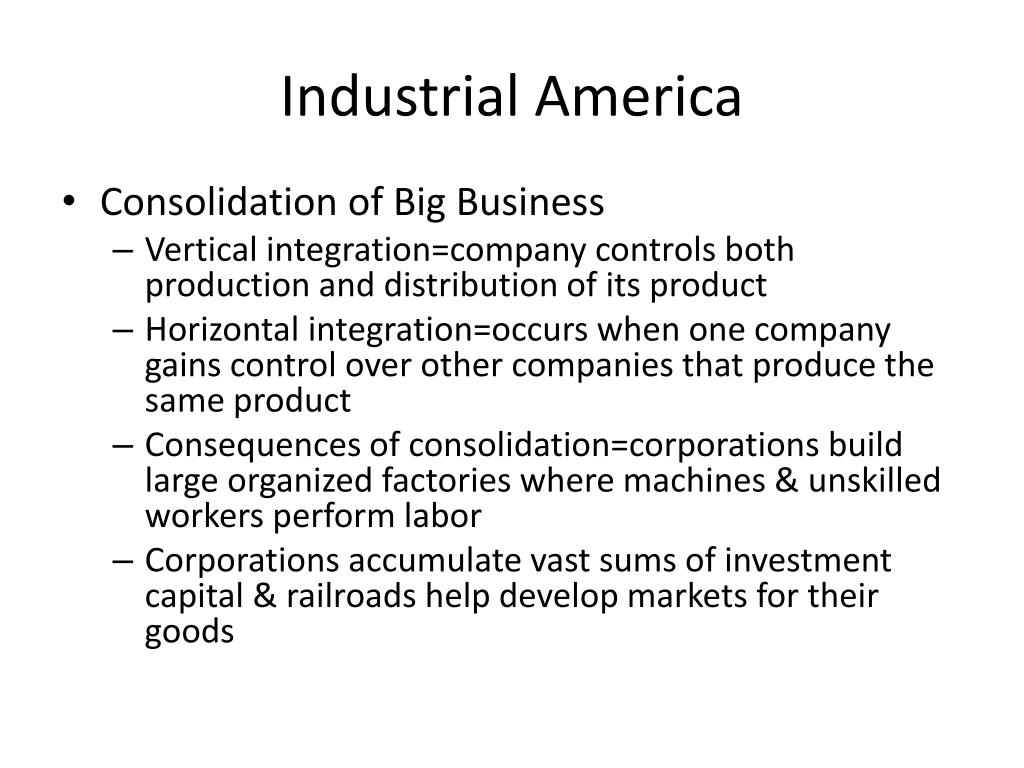 Industrial America

• Consolidation of Big Business
– Vertical integration=company controls both production and distribution of its product
– Horizontal integration=occurs when one company gains control over other companies that produce the same product
– Consequences of consolidation=corporations build large organized factories where machines & unskilled workers perform labor
– Corporations accumulate vast sums of investment capital & railroads help develop markets for their goods